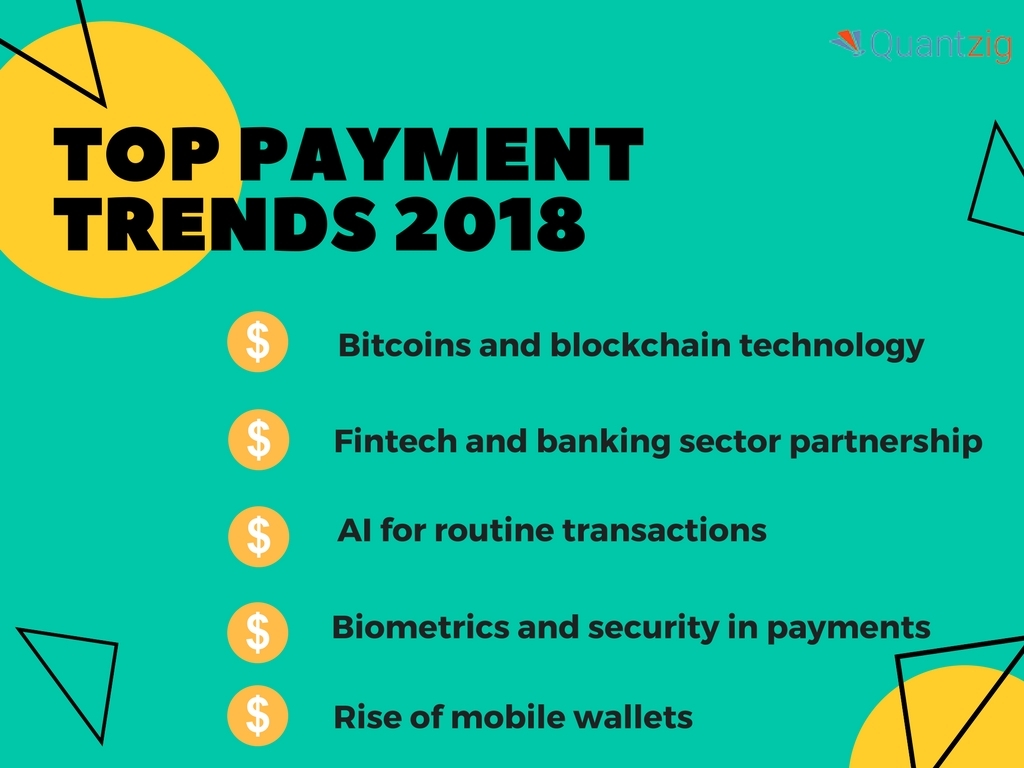 Quantzig

TOP PAYMENT TRENDS 2018

$ Bitcoins and blockchain technology

$ Fintech and banking sector partnership

$ AI for routine transactions

$ Biometrics and security in payments

$ Rise of mobile wallets